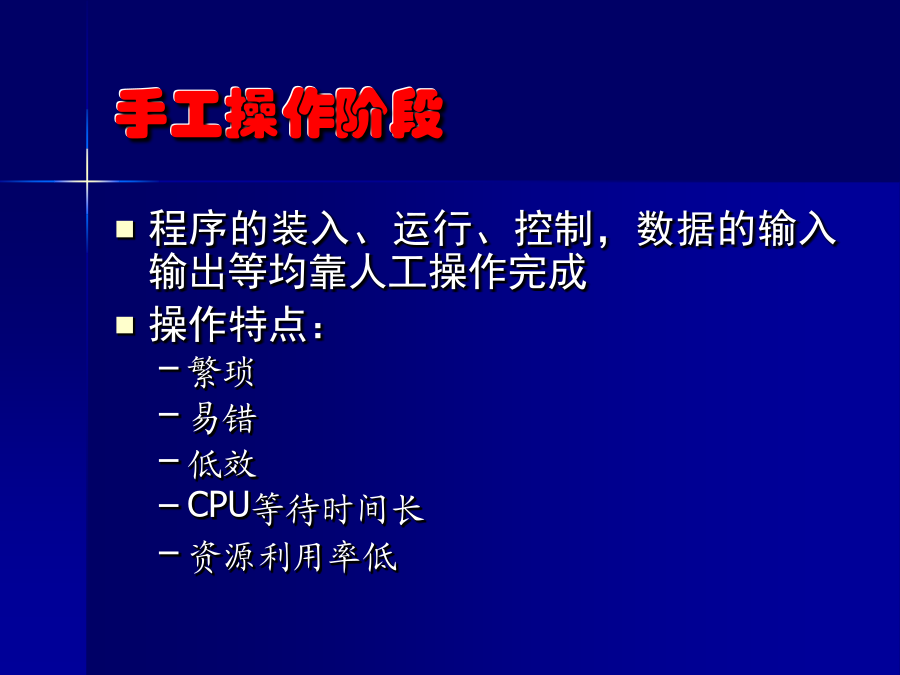 手工操作阶段

■ 程序的装入、运行、控制，数据的输入输出等均靠人工操作完成

■ 操作特点：

– 繁琐

– 易错

– 低效

– CPU等待时间长

– 资源利用率低